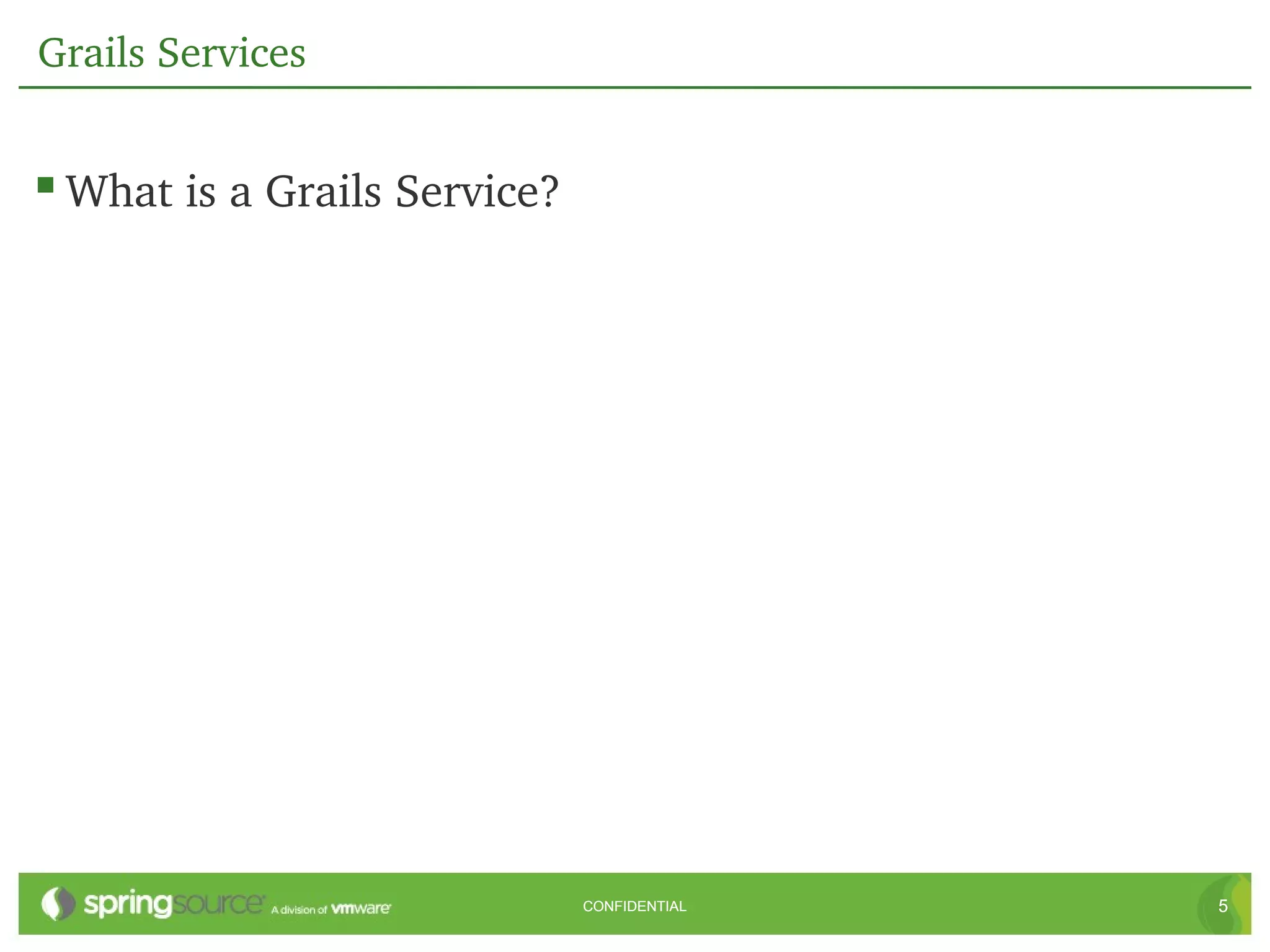 Grails Services

What is a Grails Service?

springsource A division of vmware

CONFIDENTIAL

5